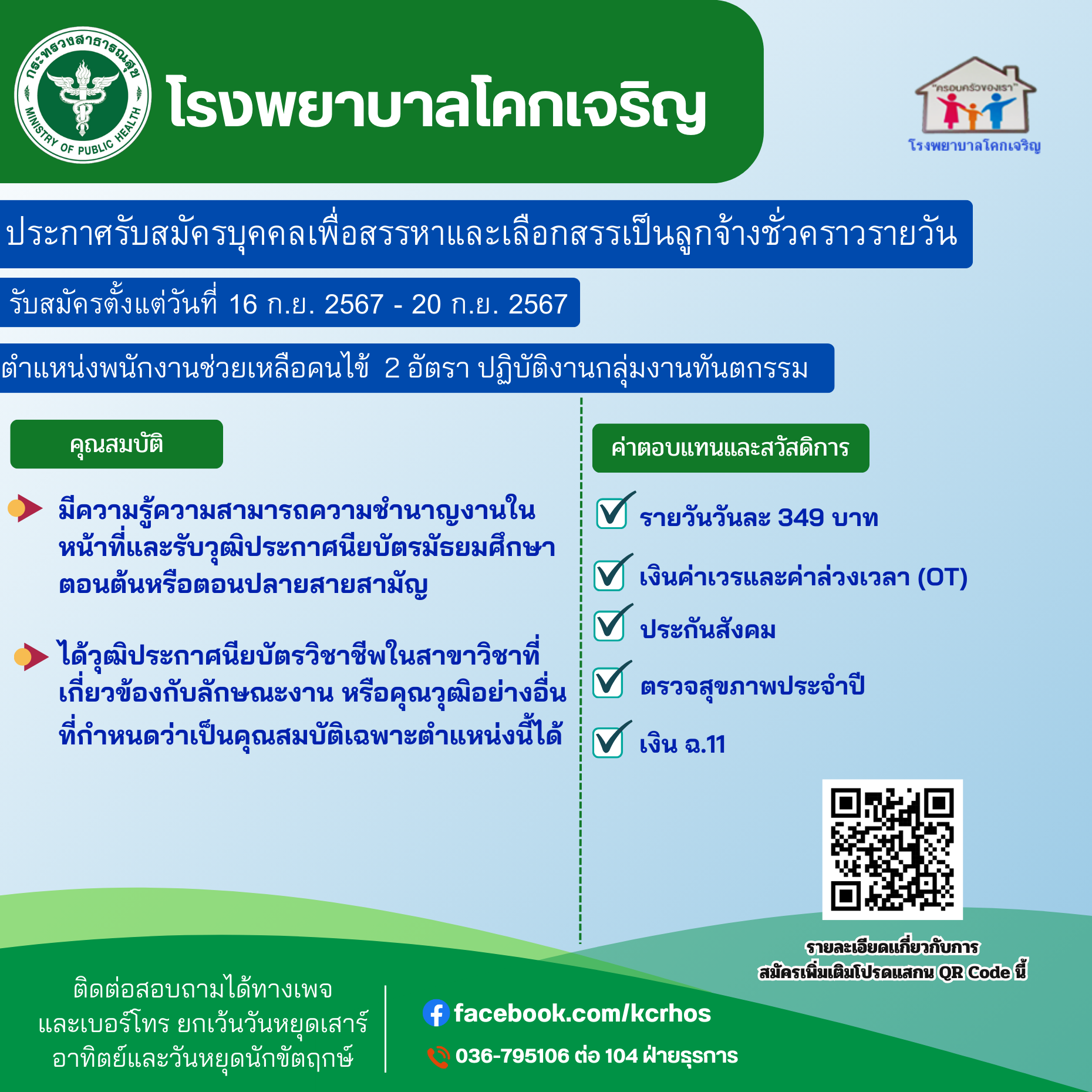 กระทรวงสาธารณสุข MINISTRY OF PUBLIC HEALTH

โรงพยาบาลโคกเจริญ

"ครอบครัวของเรา"
โรงพยาบาลโคกเจริญ

ประกาศรับสมัครบุคคลเพื่อสรรหาและเลือกสรรเป็นลูกจ้างชั่วคราวรายวัน

รับสมัครตั้งแต่วันที่ 16 ก.ย. 2567 - 20 ก.ย. 2567

ตำแหน่งพนักงานช่วยเหลือคนไข้ 2 อัตรา ปฏิบัติงานกลุ่มงานทันตกรรม

คุณสมบัติ

มีความรู้ความสามารถความชำนาญงานในหน้าที่และรับวุฒิประกาศนียบัตรมัธยมศึกษาตอนต้นหรือตอนปลายสายสามัญ

ได้วุฒิประกาศนียบัตรวิชาชีพในสาขาวิชาที่เกี่ยวข้องกับลักษณะงาน หรือคุณวุฒิอย่างอื่นที่กำหนดว่าเป็นคุณสมบัติเฉพาะตำแหน่งนี้ได้

ค่าตอบแทนและสวัสดิการ

รายวันวันละ 349 บาท

เงินค่าเวรและค่าล่วงเวลา (OT)

ประกันสังคม

ตรวจสุขภาพประจำปี

เงิน ฉ.11

รายละเอียดเกี่ยวกับการสมัครเพิ่มเติมโปรดแสกน QR Code นี้

ติดต่อสอบถามได้ทางเพจและเบอร์โทร ยกเว้นวันหยุดเสาร์อาทิตย์และวันหยุดนักขัตฤกษ์

facebook.com/kcrhos

036-795106 ต่อ 104 ฝ่ายธุรการ